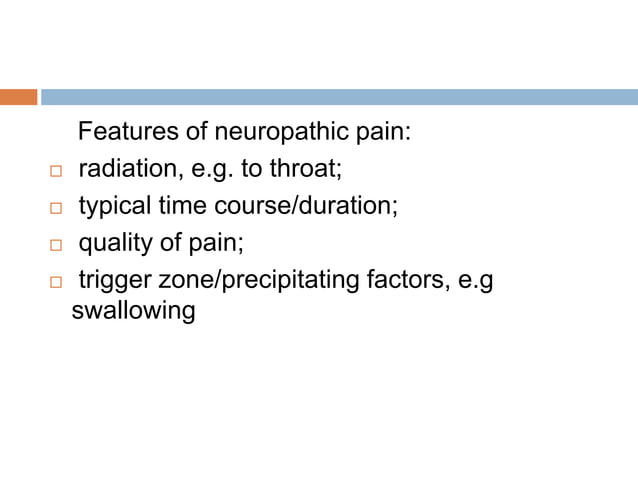 Features of neuropathic pain:

□ radiation, e.g. to throat;

□ typical time course/duration;

□ quality of pain;

□ trigger zone/precipitating factors, e.g swallowing